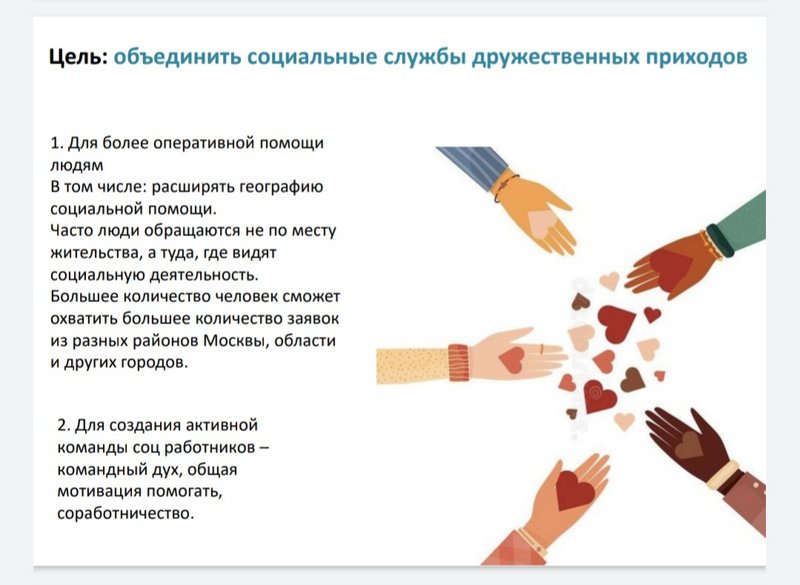 Цель: объединить социальные службы дружественных приходов

1. Для более оперативной помощи людям
В том числе: расширять географию социальной помощи.
Часто люди обращаются не по месту жительства, а туда, где видят социальную деятельность.
Большее количество человек сможет охватить большее количество заявок из разных районов Москвы, области и других городов.

2. Для создания активной команды соц работников – командный дух, общая мотивация помогать, соработничество.